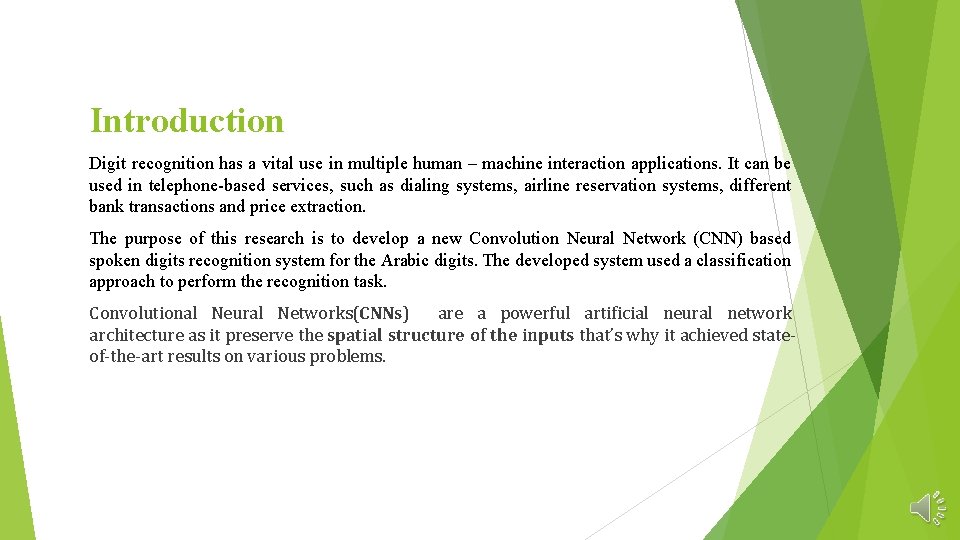 Introduction

Digit recognition has a vital use in multiple human – machine interaction applications. It can be used in telephone-based services, such as dialing systems, airline reservation systems, different bank transactions and price extraction.

The purpose of this research is to develop a new Convolution Neural Network (CNN) based spoken digits recognition system for the Arabic digits. The developed system used a classification approach to perform the recognition task.

Convolutional Neural Networks(CNNs) are a powerful artificial neural network architecture as it preserve the spatial structure of the inputs that's why it achieved state-of-the-art results on various problems.